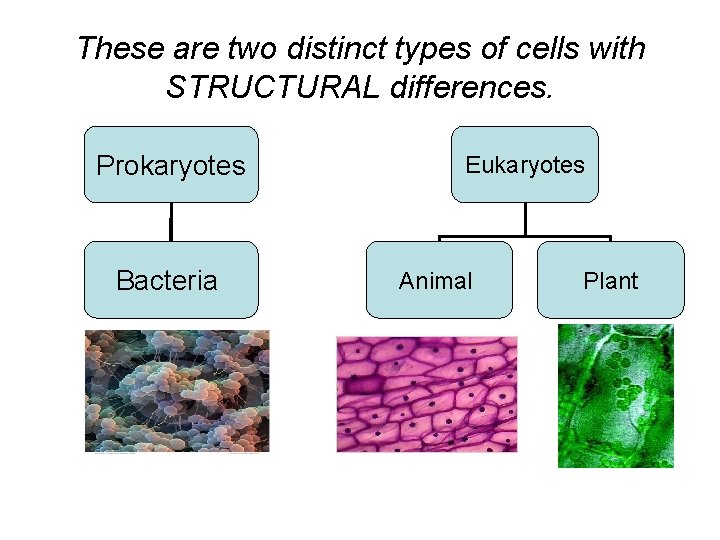 These are two distinct types of cells with STRUCTURAL differences.

Prokaryotes

Bacteria

Eukaryotes

Animal

Plant